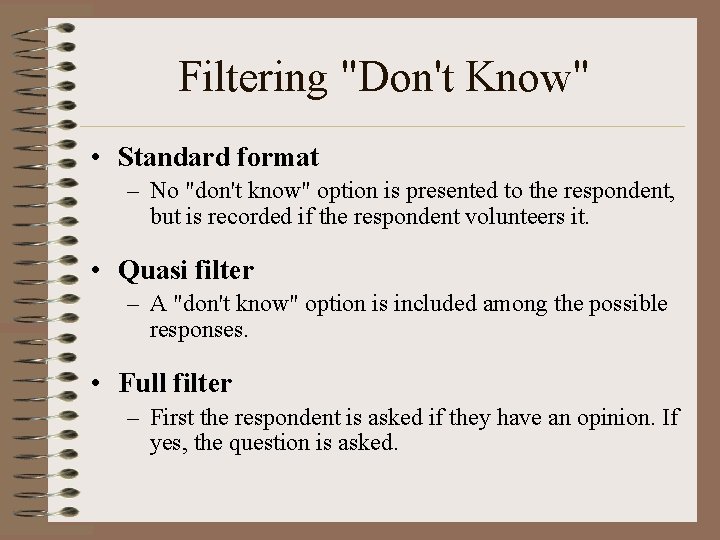 Filtering "Don't Know"

• Standard format
– No "don't know" option is presented to the respondent, but is recorded if the respondent volunteers it.

• Quasi filter
– A "don't know" option is included among the possible responses.

• Full filter
– First the respondent is asked if they have an opinion. If yes, the question is asked.